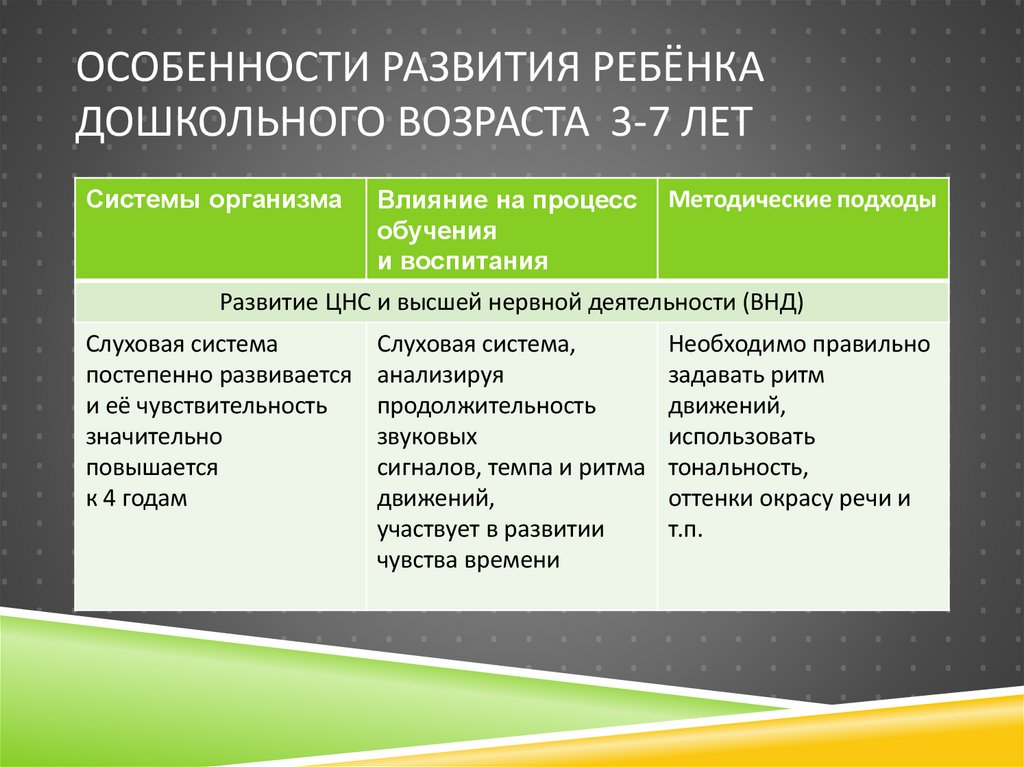 ОСОБЕННОСТИ РАЗВИТИЯ РЕБЁНКА ДОШКОЛЬНОГО ВОЗРАСТА 3-7 ЛЕТ

| Системы организма | Влияние на процесс обучения и воспитания | Методические подходы |
|---|---|---|
| Развитие ЦНС и высшей нервной деятельности (ВНД) | | |
| Слуховая система постепенно развивается и её чувствительность значительно повышается к 4 годам | Слуховая система, анализируя продолжительность звуковых сигналов, темпа и ритма движений, участвует в развитии чувства времени | Необходимо правильно задавать ритм движений, использовать тональность, оттенки окрасу речи и т.п. |